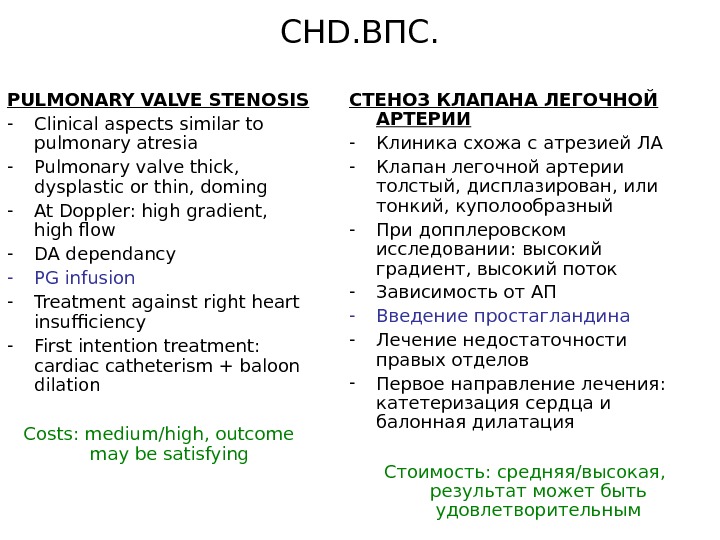 CHD.ВПС.

PULMONARY VALVE STENOSIS
- Clinical aspects similar to pulmonary atresia
- Pulmonary valve thick, dysplastic or thin, doming
- At Doppler: high gradient, high flow
- DA dependancy
- PG infusion
- Treatment against right heart insufficiency
- First intention treatment: cardiac catheterism + baloon dilation

Costs: medium/high, outcome may be satisfying

СТЕНОЗ КЛАПАНА ЛЕГОЧНОЙ АРТЕРИИ
- Клиника схожа с атрезией ЛА
- Клапан легочной артерии толстый, дисплазирован, или тонкий, куполообразный
- При допплеровском исследовании: высокий градиент, высокий поток
- Зависимость от АП
- Введение простагландина
- Лечение недостаточности правых отделов
- Первое направление лечения: катетеризация сердца и балонная дилатация

Стоимость: средняя/высокая, результат может быть удовлетворительным